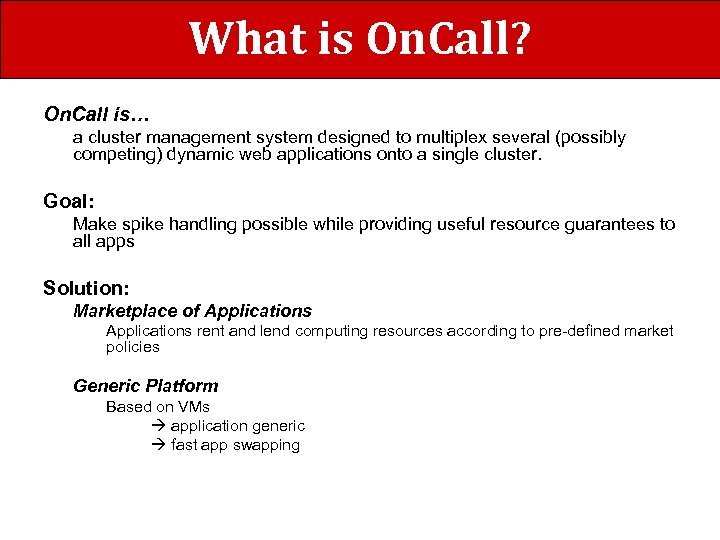 What is OnCall?

OnCall is…

a cluster management system designed to multiplex several (possibly competing) dynamic web applications onto a single cluster.

Goal:

Make spike handling possible while providing useful resource guarantees to all apps

Solution:

Marketplace of Applications

Applications rent and lend computing resources according to pre-defined market policies

Generic Platform

Based on VMs

→ application generic

→ fast app swapping